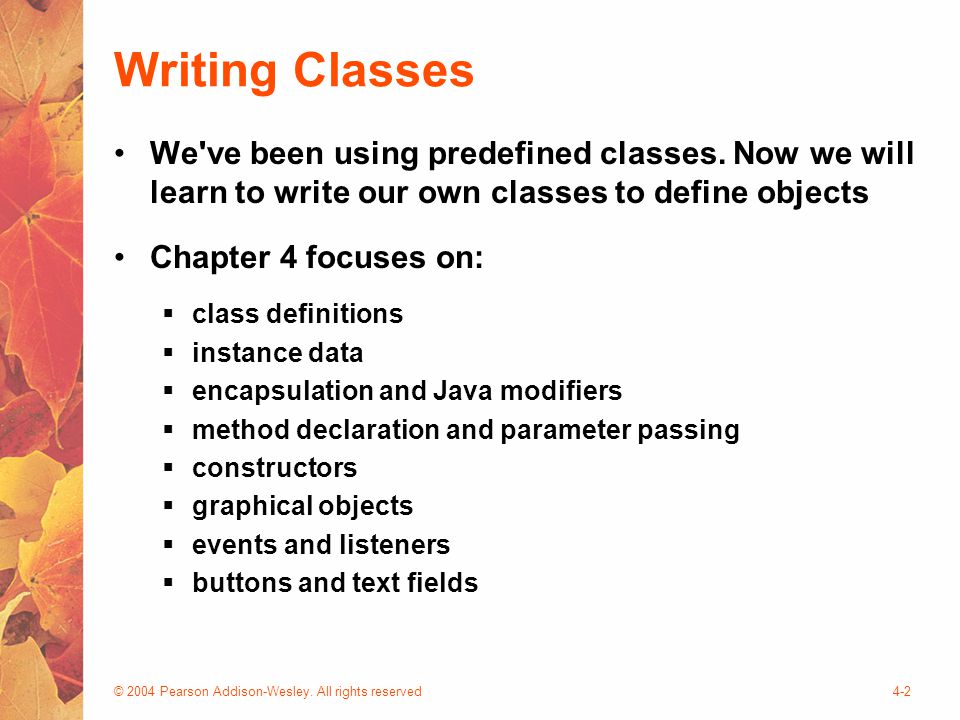 Writing Classes

• We've been using predefined classes. Now we will learn to write our own classes to define objects

• Chapter 4 focuses on:

▪ class definitions
▪ instance data
▪ encapsulation and Java modifiers
▪ method declaration and parameter passing
▪ constructors
▪ graphical objects
▪ events and listeners
▪ buttons and text fields

© 2004 Pearson Addison-Wesley. All rights reserved

4-2